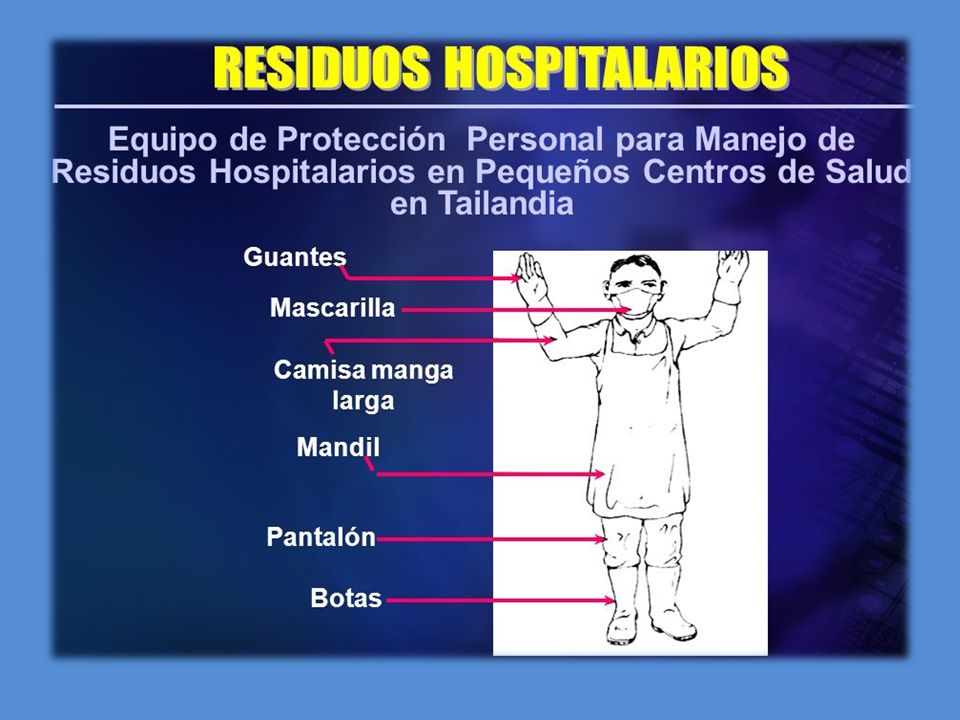 RESIDUOS HOSPITALARIOS

Equipo de Protección Personal para Manejo de Residuos Hospitalarios en Pequeños Centros de Salud en Tailandia

Guantes

Mascarilla

Camisa manga larga

Mandil

Pantalón

Botas